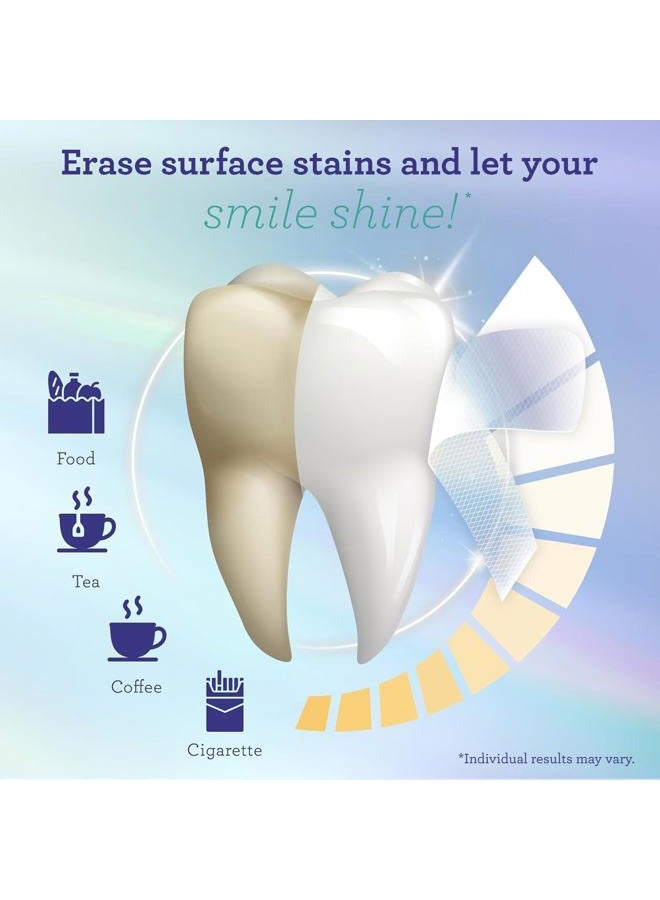 Erase surface stains and let your smile shine!*

Food

Tea

Coffee

Cigarette

*Individual results may vary.